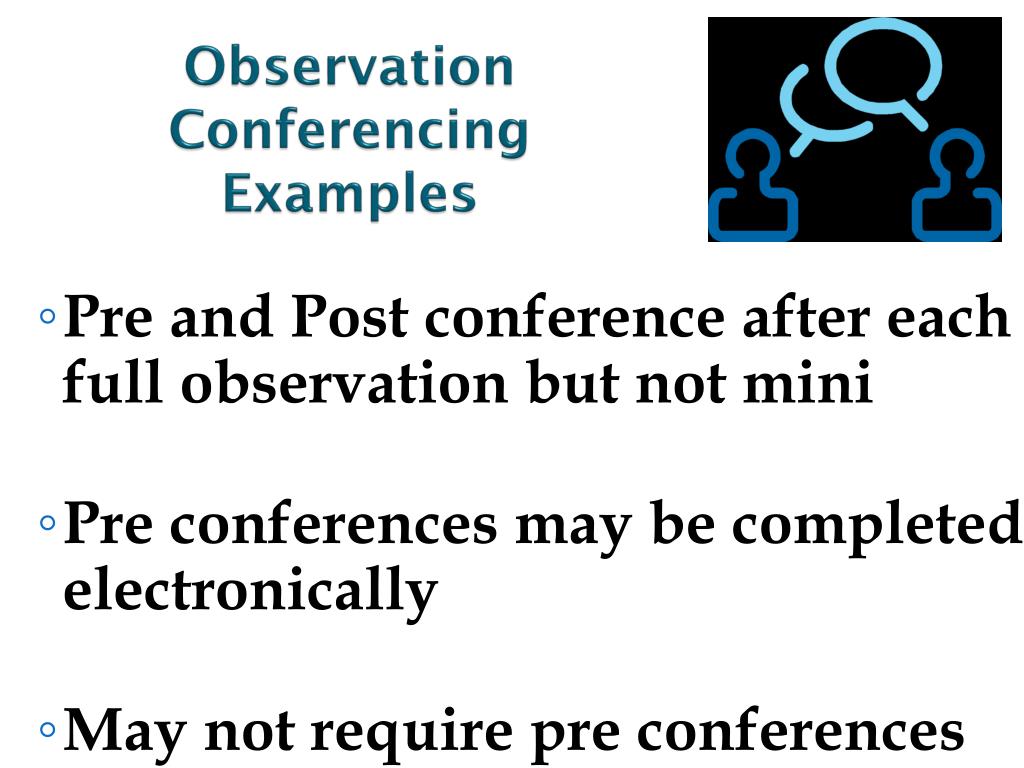 Observation Conferencing Examples

◦ Pre and Post conference after each full observation but not mini

◦ Pre conferences may be completed electronically

◦ May not require pre conferences